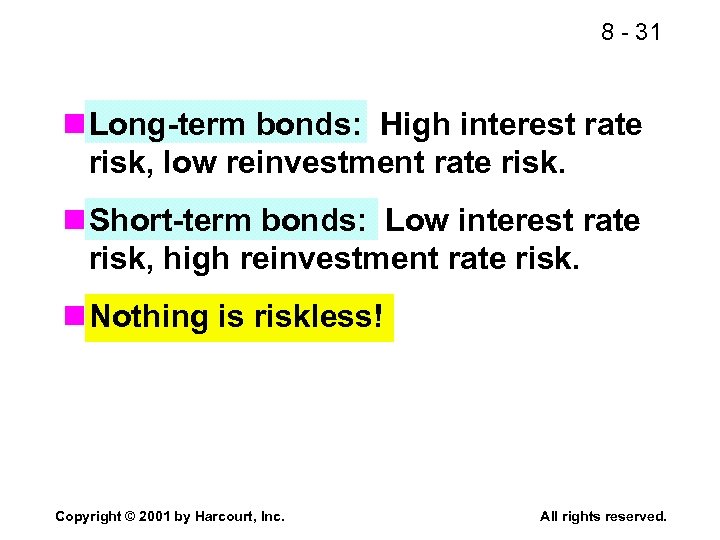 8 - 31

Long-term bonds: High interest rate risk, low reinvestment rate risk.

Short-term bonds: Low interest rate risk, high reinvestment rate risk.

Nothing is riskless!

Copyright © 2001 by Harcourt, Inc.

All rights reserved.